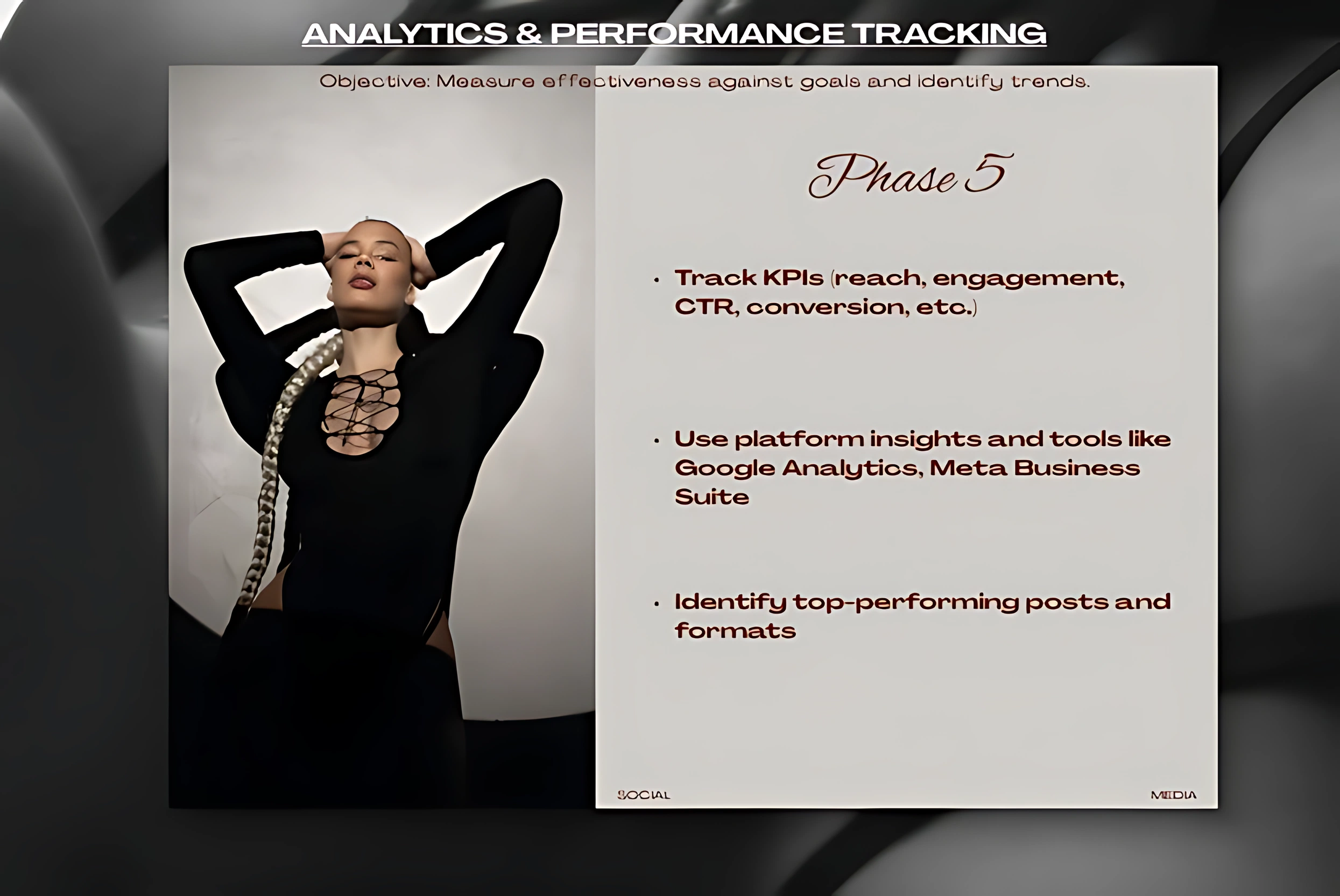 ANALYTICS & PERFORMANCE TRACKING

Objective: Measure effectiveness against goals and identify trends.

Phase 5

• Track KPIs (reach, engagement, CTR, conversion, etc.)

• Use platform insights and tools like Google Analytics, Meta Business Suite

• Identify top-performing posts and formats

SOCIAL

MEDIA